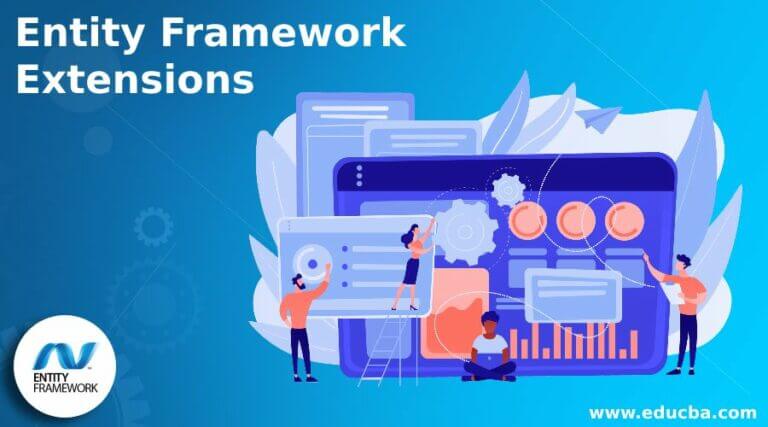 Entity Framework Extensions

ENTITY FRAMEWORK

www.educba.com